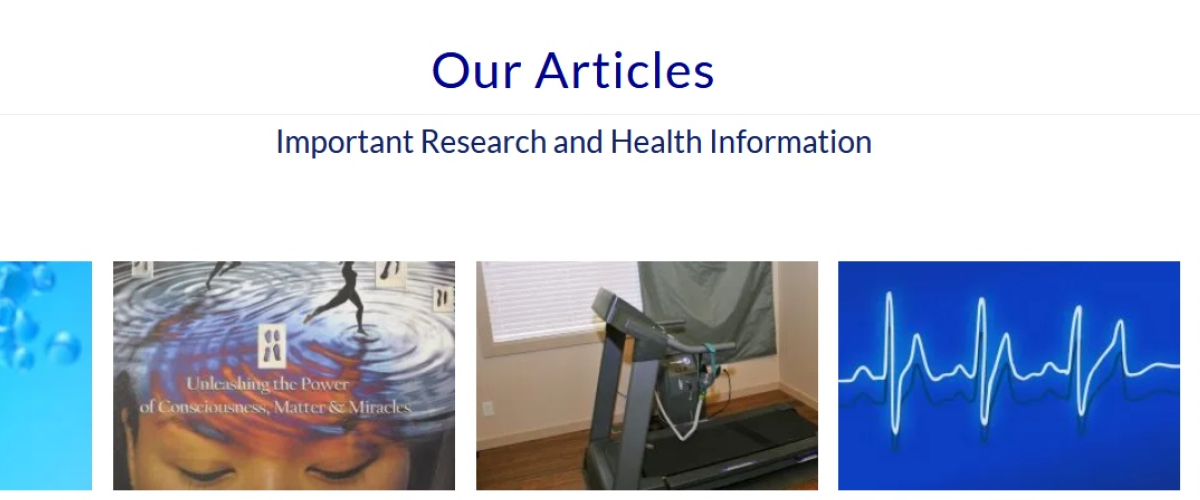 Our Articles

Important Research and Health Information

Unleashing the Power of Consciousness, Matter & Miracles